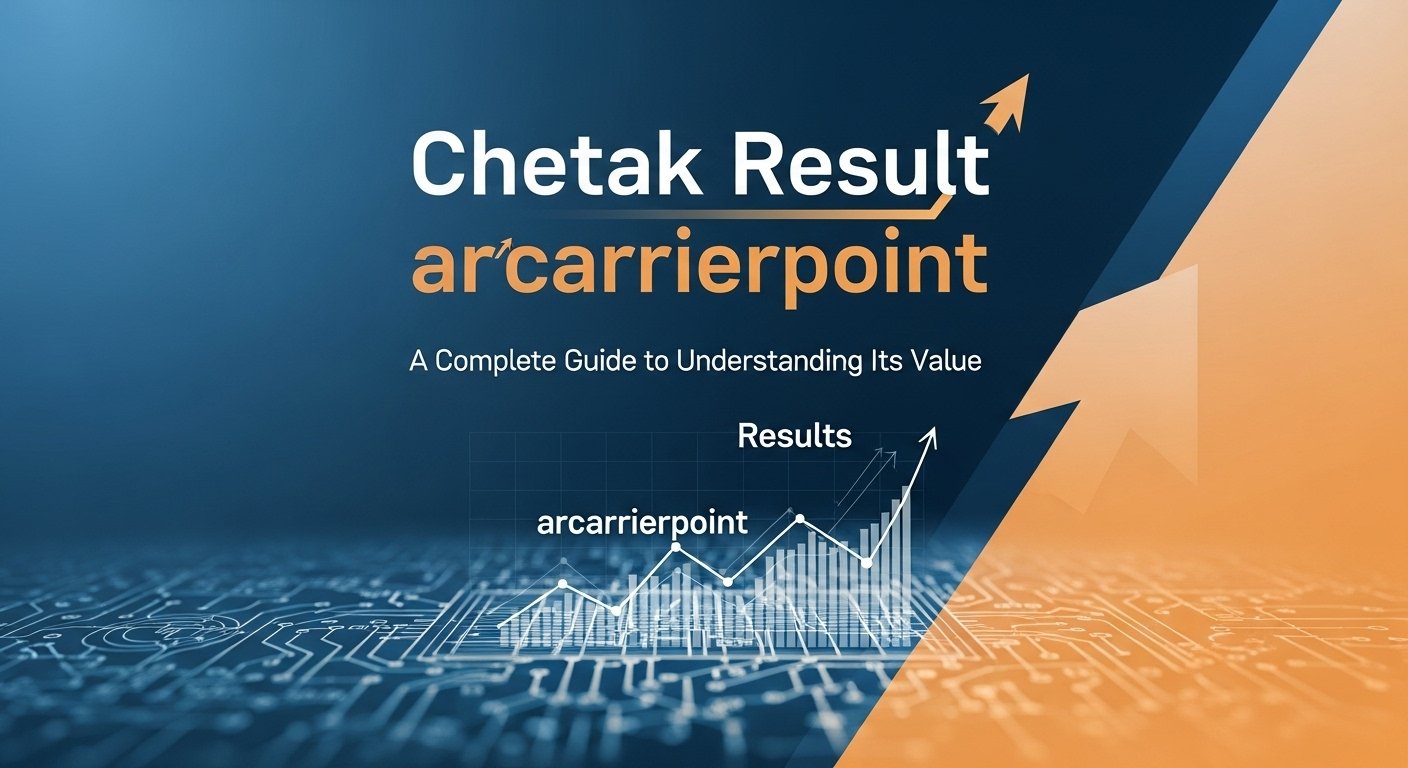 Chetak Result
arcarrierpoint

A Complete Guide to Understanding Its Value

Results

arcarrierpoint